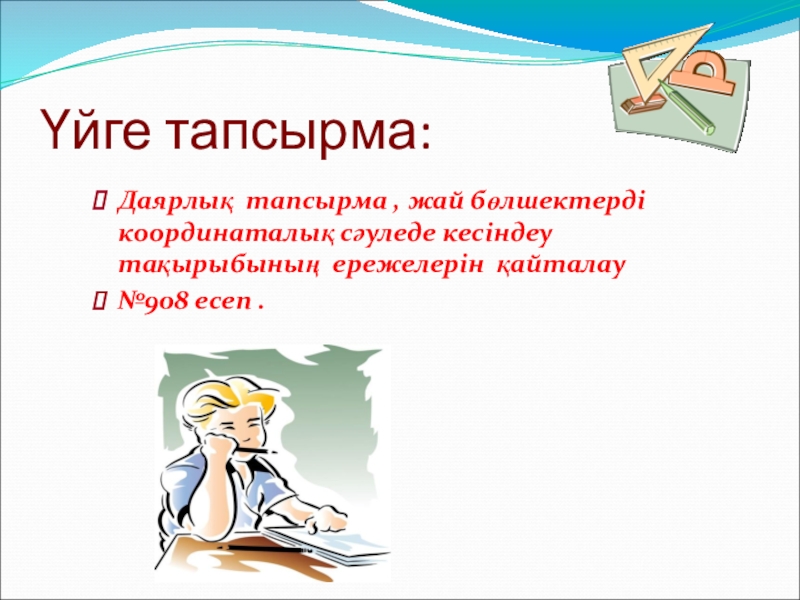 Үйге тапсырма:

Даярлық тапсырма , жай бөлшектерді координаталық сәуледе кесіндеу тақырыбының ережелерін қайталау

№908 есеп .